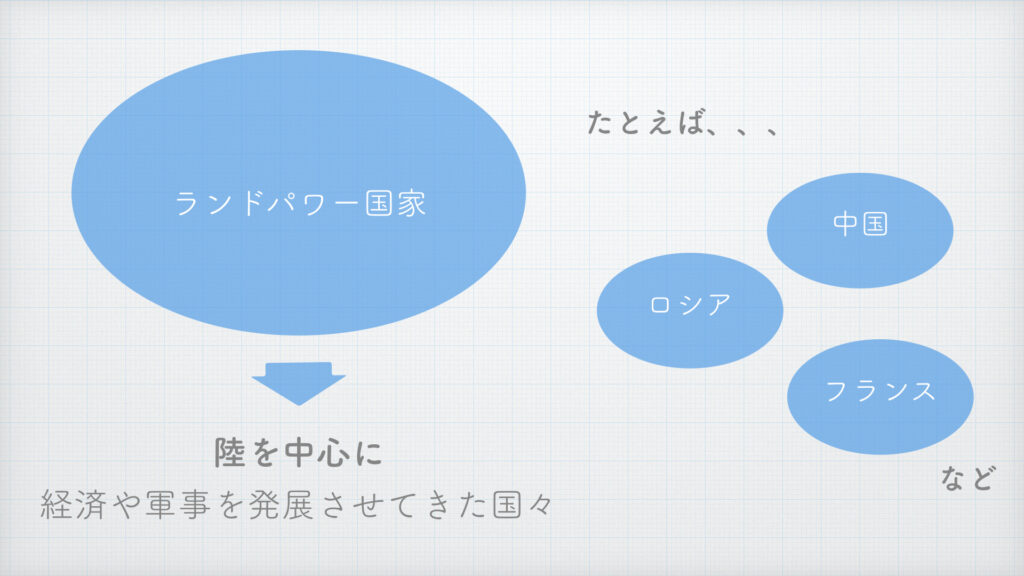 ランドパワー国家

陸を中心に
経済や軍事を発展させてきた国々

たとえば、、、

中国

ロシア

フランス

など